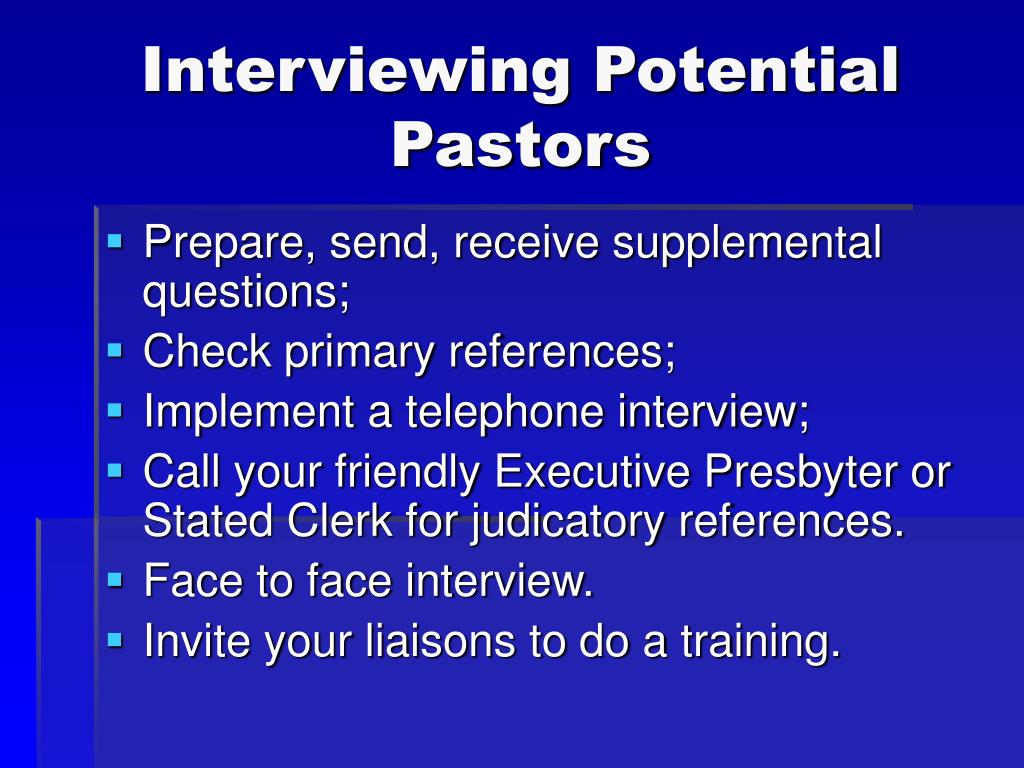 Interviewing Potential Pastors

- Prepare, send, receive supplemental questions;
- Check primary references;
- Implement a telephone interview;
- Call your friendly Executive Presbyter or Stated Clerk for judicatory references.
- Face to face interview.
- Invite your liaisons to do a training.